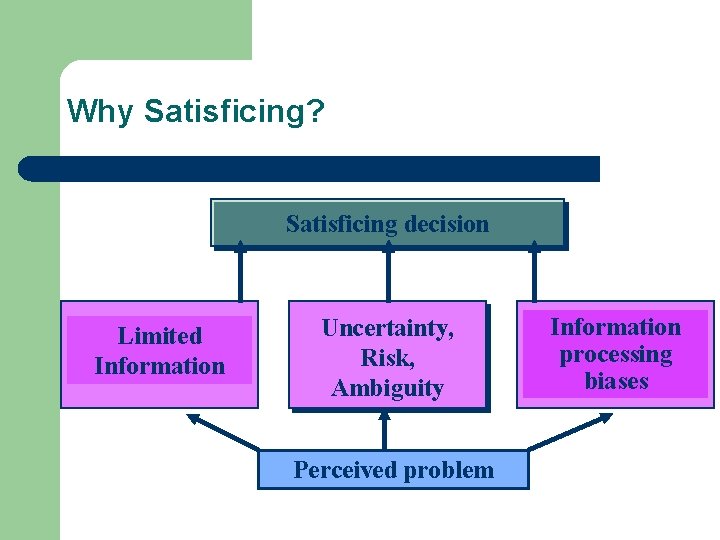 Why Satisficing?

Satisficing decision

Limited Information

Uncertainty, Risk, Ambiguity

Information processing biases

Perceived problem